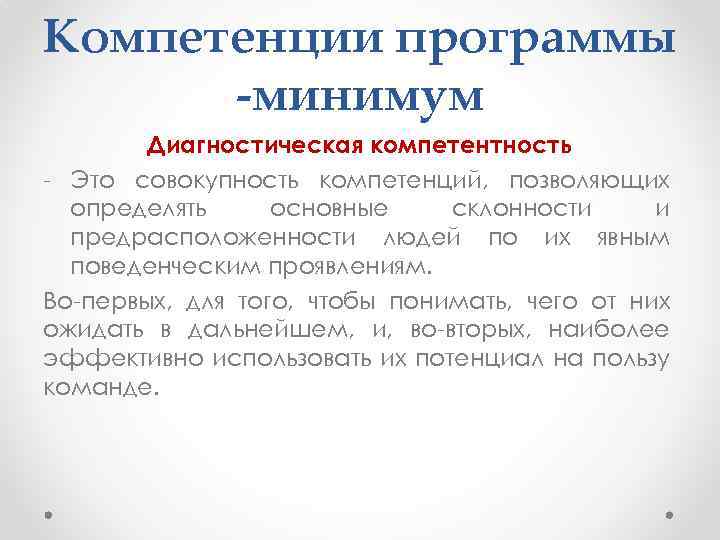 Компетенции программы -минимум

Диагностическая компетентность

- Это совокупность компетенций, позволяющих определять основные склонности и предрасположенности людей по их явным поведенческим проявлениям.

Во-первых, для того, чтобы понимать, чего от них ожидать в дальнейшем, и, во-вторых, наиболее эффективно использовать их потенциал на пользу команде.